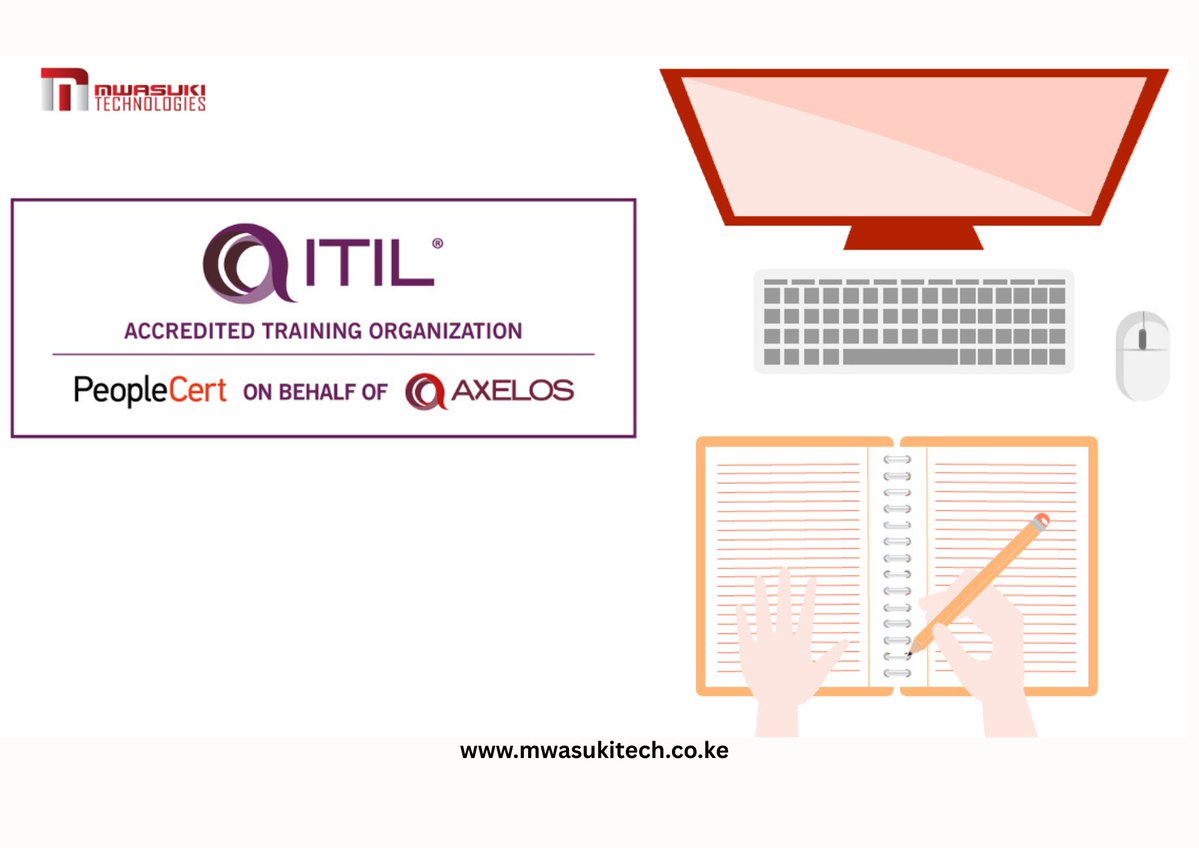 MWASUKI TECHNOLOGIES

ITIL®

ACCREDITED TRAINING ORGANIZATION

PeopleCert ON BEHALF OF AXELOS

www.mwasukitech.co.ke